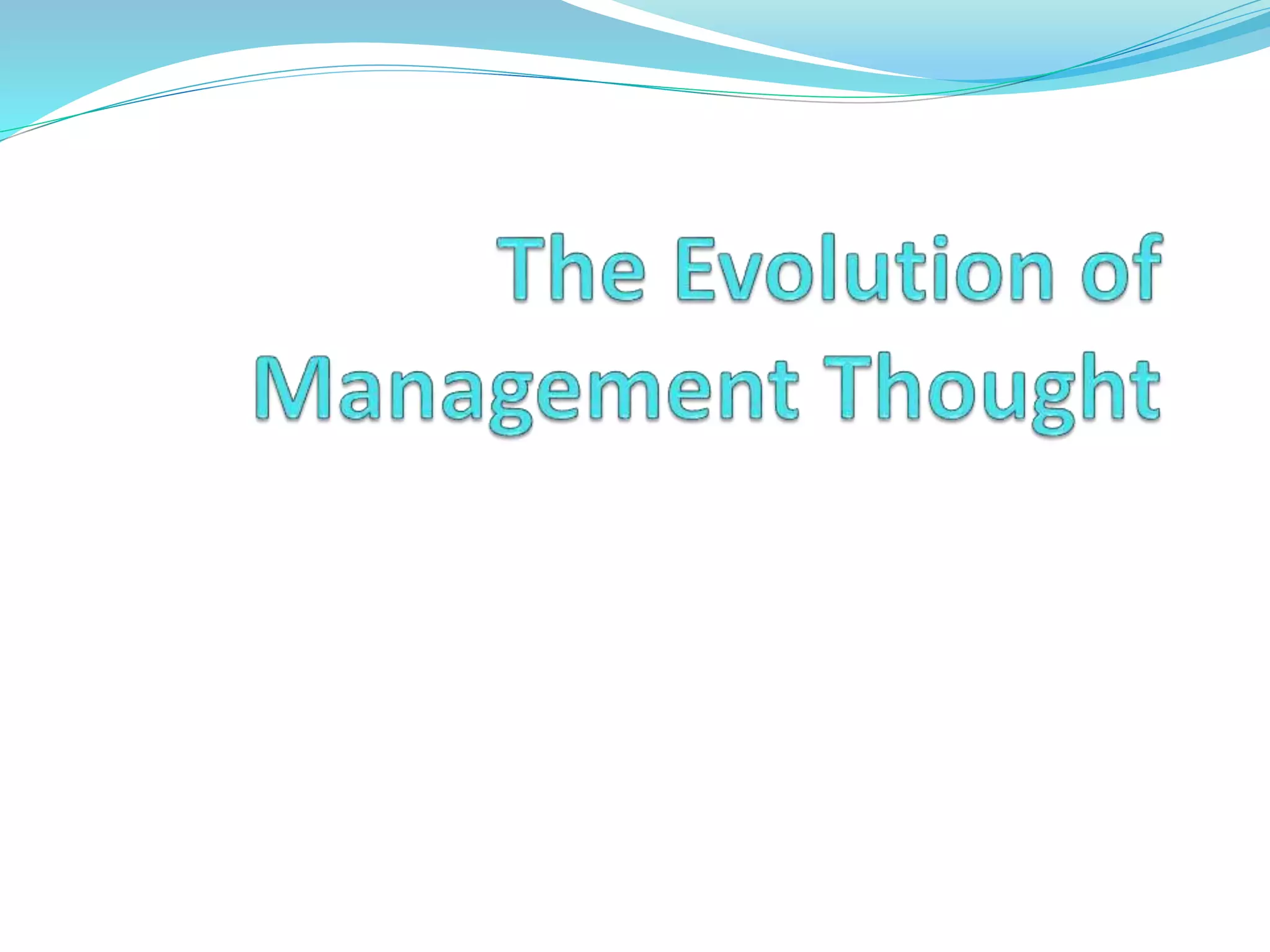 The Evolution of Management Thought